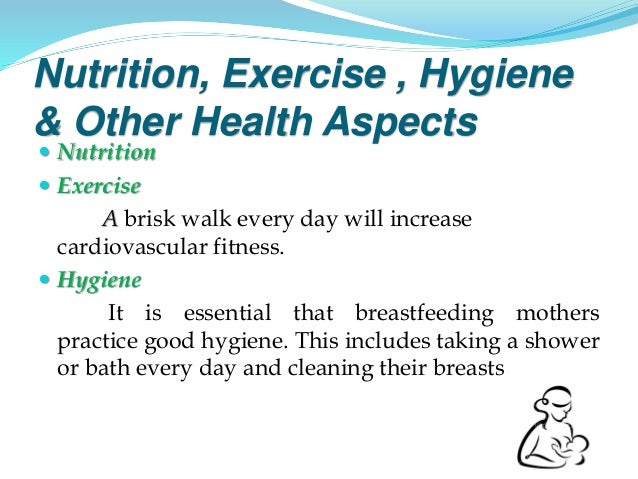 Nutrition, Exercise , Hygiene & Other Health Aspects

- Nutrition
- Exercise

A brisk walk every day will increase cardiovascular fitness.

- Hygiene

It is essential that breastfeeding mothers practice good hygiene. This includes taking a shower or bath every day and cleaning their breasts